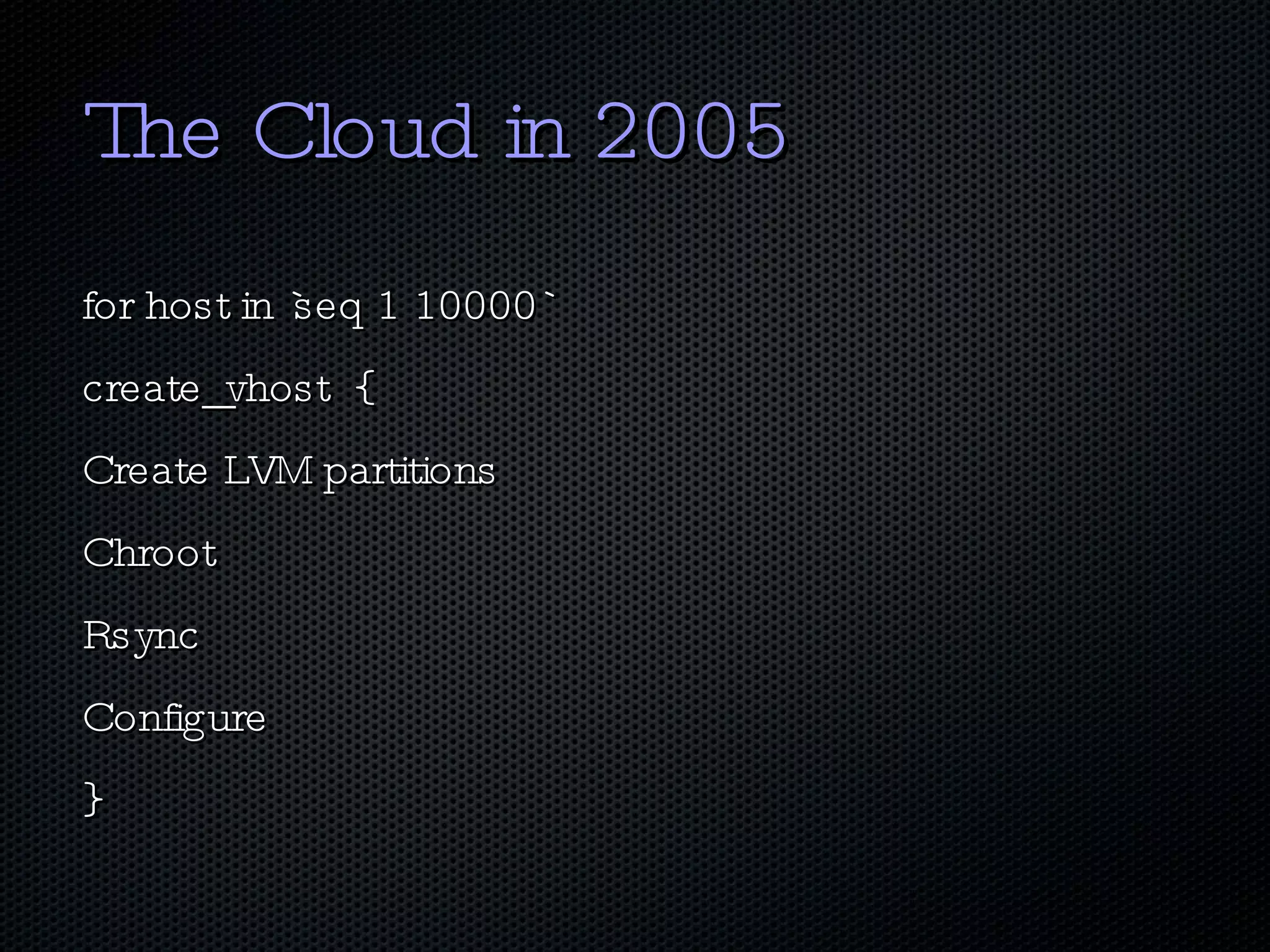 The Cloud in 2005

for host in `seq 1 10000`

create_vhost {

Create LVM partitions

Chroot

Rsync

Configure

}